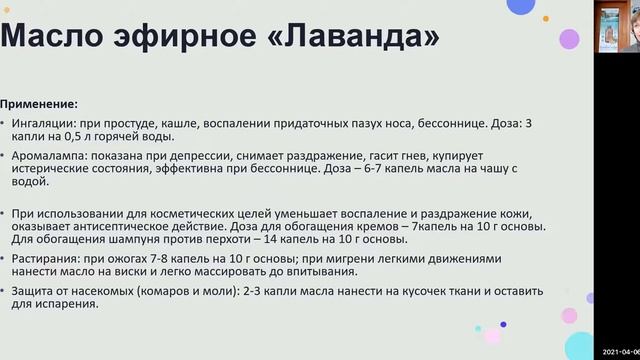 Масло эфирное «Лаванда»

Применение:

• Ингаляции: при простуде, кашле, воспалении придаточных пазух носа, бессоннице. Доза: 3 капли на 0,5 л горячей воды.

• Аромалампа: показана при депрессии, снимает раздражение, гасит гнев, купирует истерические состояния, эффективна при бессоннице. Доза – 6-7 капель масла на чашу с водой.

• При использовании для косметических целей уменьшает воспаление и раздражение кожи, оказывает антисептическое действие. Доза для обогащения кремов – 7капель на 10 г основы. Для обогащения шампуня против перхоти – 14 капель на 10 г основы.

• Растирания: при ожогах 7-8 капель на 10 г основы; при мигрени легкими движениями нанести масло на виски и легко массировать до впитывания.

• Защита от насекомых (комаров и моли): 2-3 капли масла нанести на кусочек ткани и оставить для испарения.

2021-04-06